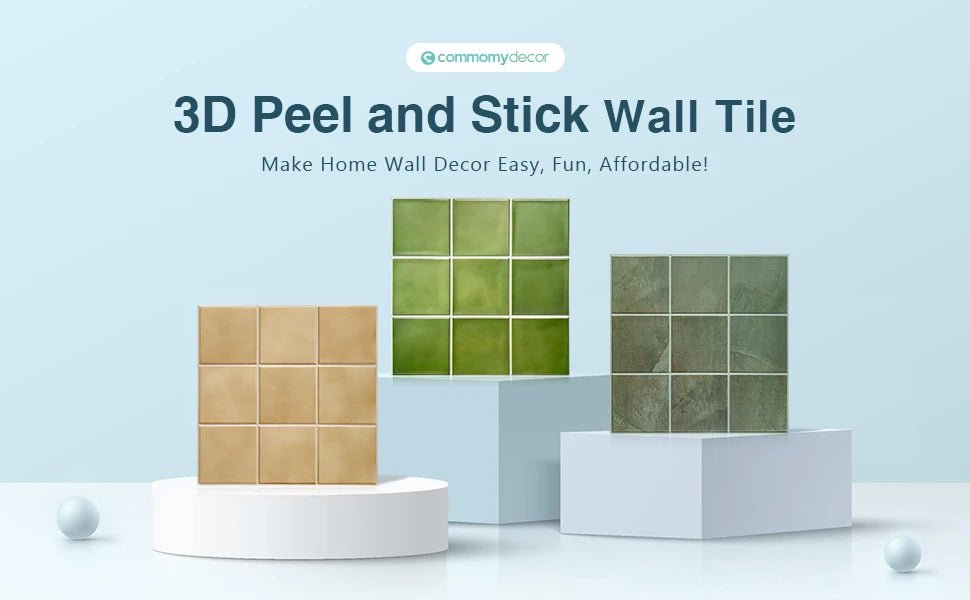 commomydecor

3D Peel and Stick Wall Tile

Make Home Wall Decor Easy, Fun, Affordable!